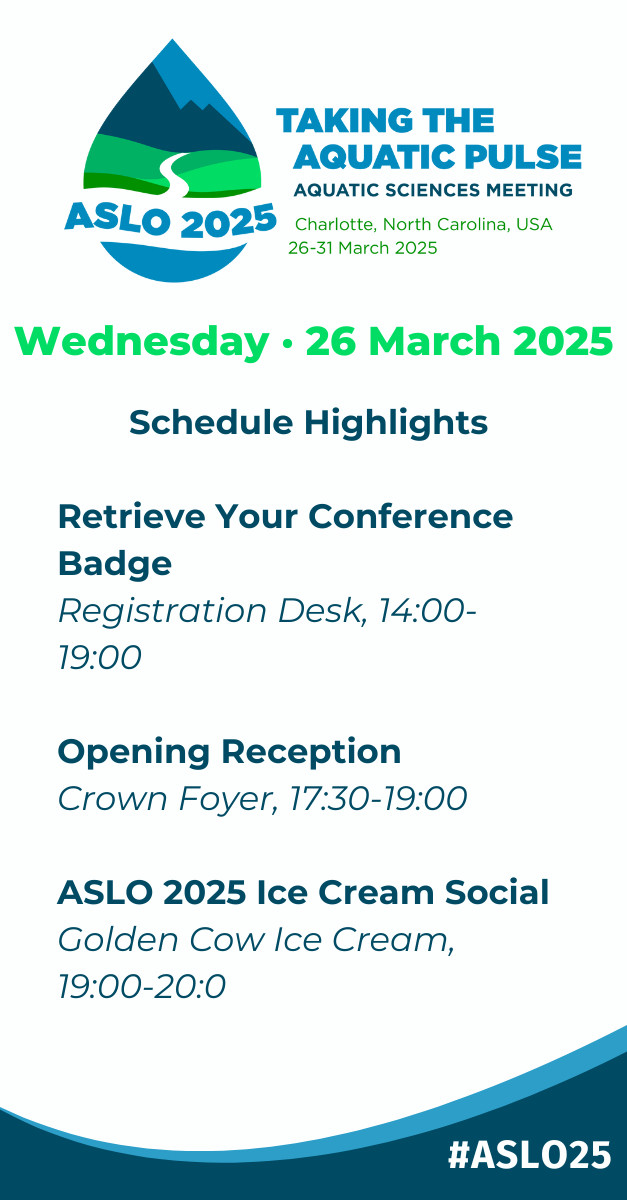 ASLO 2025

TAKING THE AQUATIC PULSE
AQUATIC SCIENCES MEETING
Charlotte, North Carolina, USA
26-31 March 2025

Wednesday • 26 March 2025

Schedule Highlights

Retrieve Your Conference Badge
Registration Desk, 14:00-19:00

Opening Reception
Crown Foyer, 17:30-19:00

ASLO 2025 Ice Cream Social
Golden Cow Ice Cream, 19:00-20:0

#ASLO25